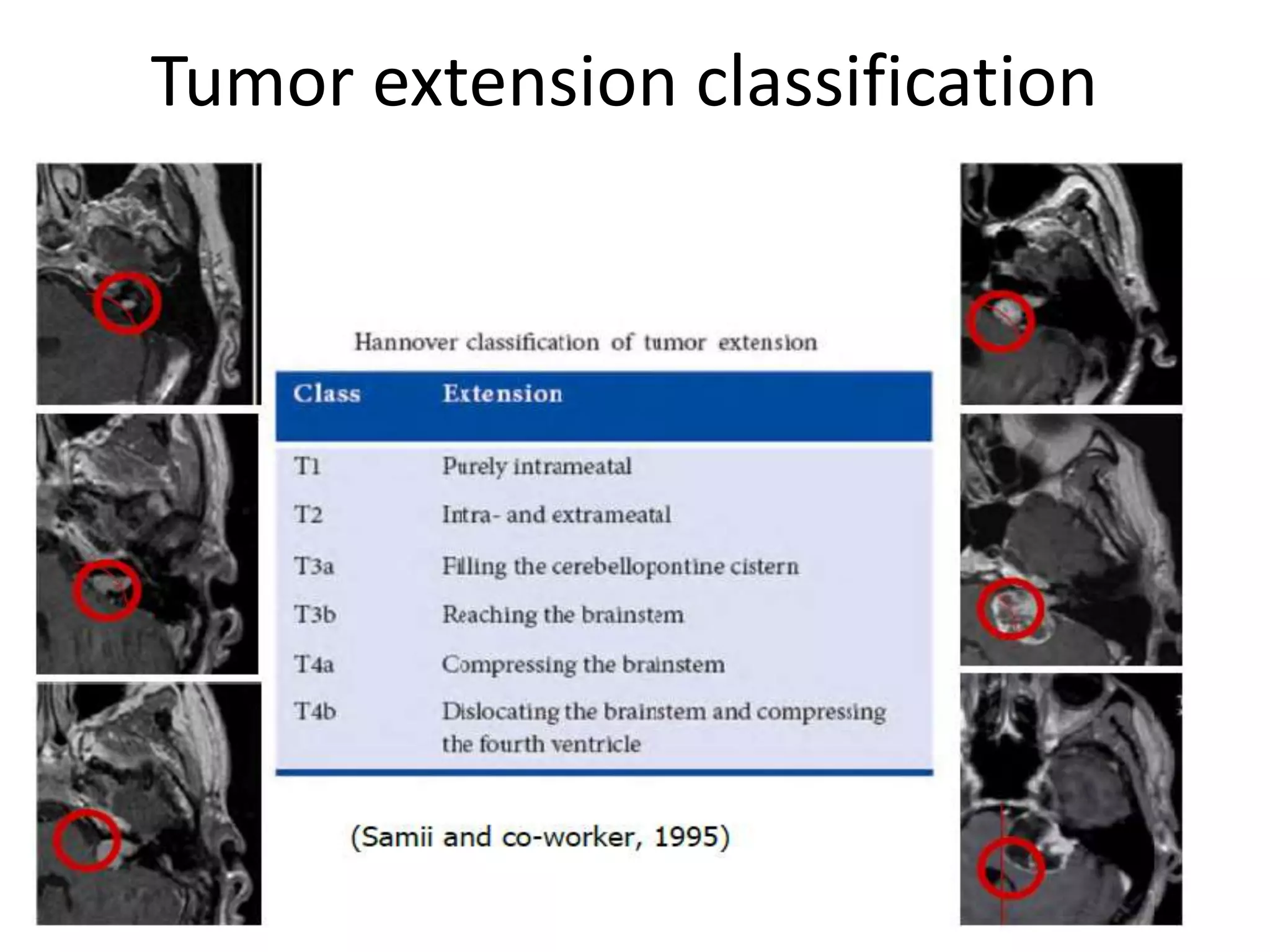 Tumor extension classification

Hannover classification of tumor extension

| Class | Extension |
|---|---|
| T1 | Purely intrameatal |
| T2 | Intra- and extrameatal |
| T3a | Filling the cerebellopontine cistern |
| T3b | Reaching the brainstem |
| T4a | Compressing the brainstem |
| T4b | Dislocating the brainstem and compressing the fourth ventricle |

(Samii and co-worker, 1995)